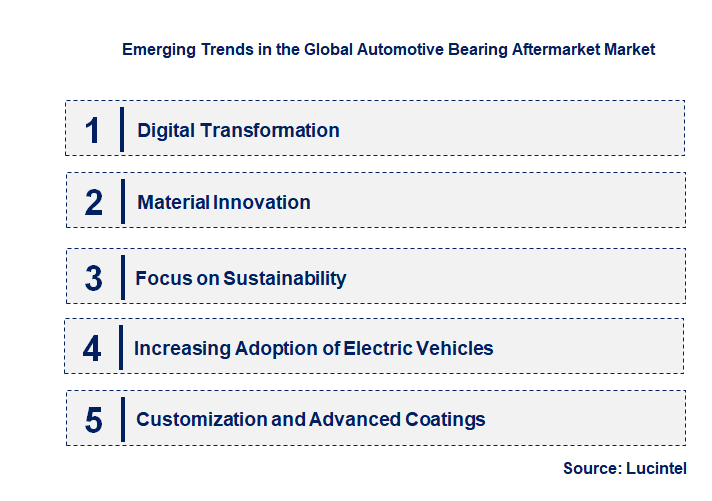 Emerging Trends in the Global Automotive Bearing Aftermarket Market

1 Digital Transformation

2 Material Innovation

3 Focus on Sustainability

4 Increasing Adoption of Electric Vehicles

5 Customization and Advanced Coatings

Source: Lucintel